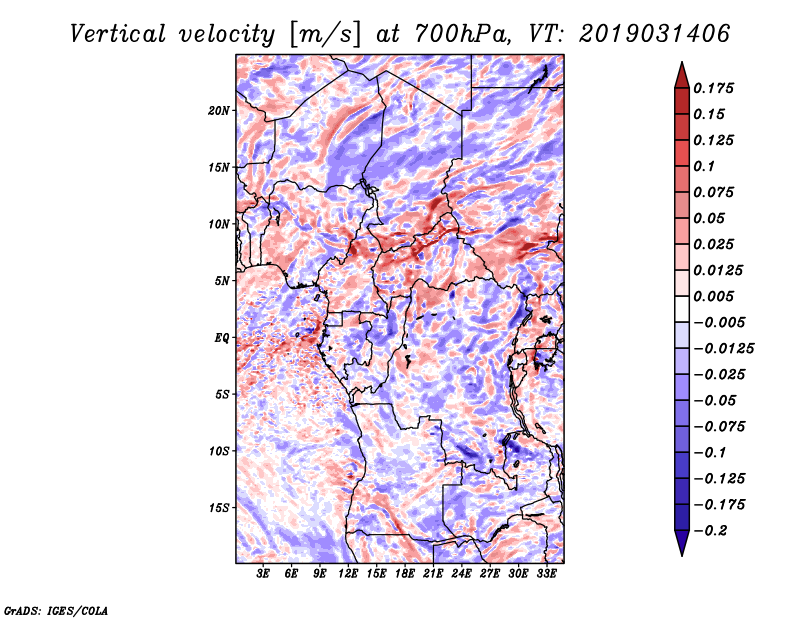 Vertical velocity [m/s] at 700hPa, VT: 2019031406

20N
15N
10N
5N
EQ
5S
10S
15S

3E 6E 9E 12E 15E 18E 21E 24E 27E 30E 33E

0.175
0.15
0.125
0.1
0.075
0.05
0.025
0.0125
0.005
−0.005
−0.0125
−0.025
−0.05
−0.075
−0.1
−0.125
−0.175
−0.2

GrADS: IGES/COLA